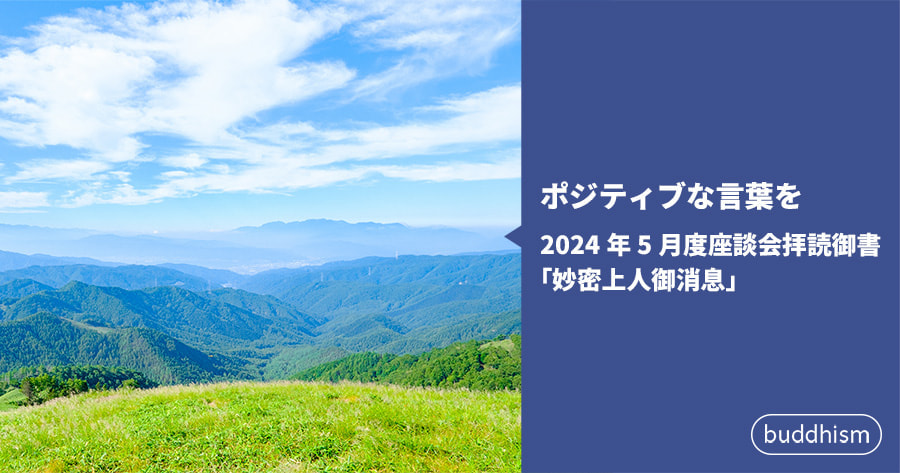 ポジティブな言葉を

2024 年 5 月度座談会拝読御書
「妙密上人御消息」

buddhism